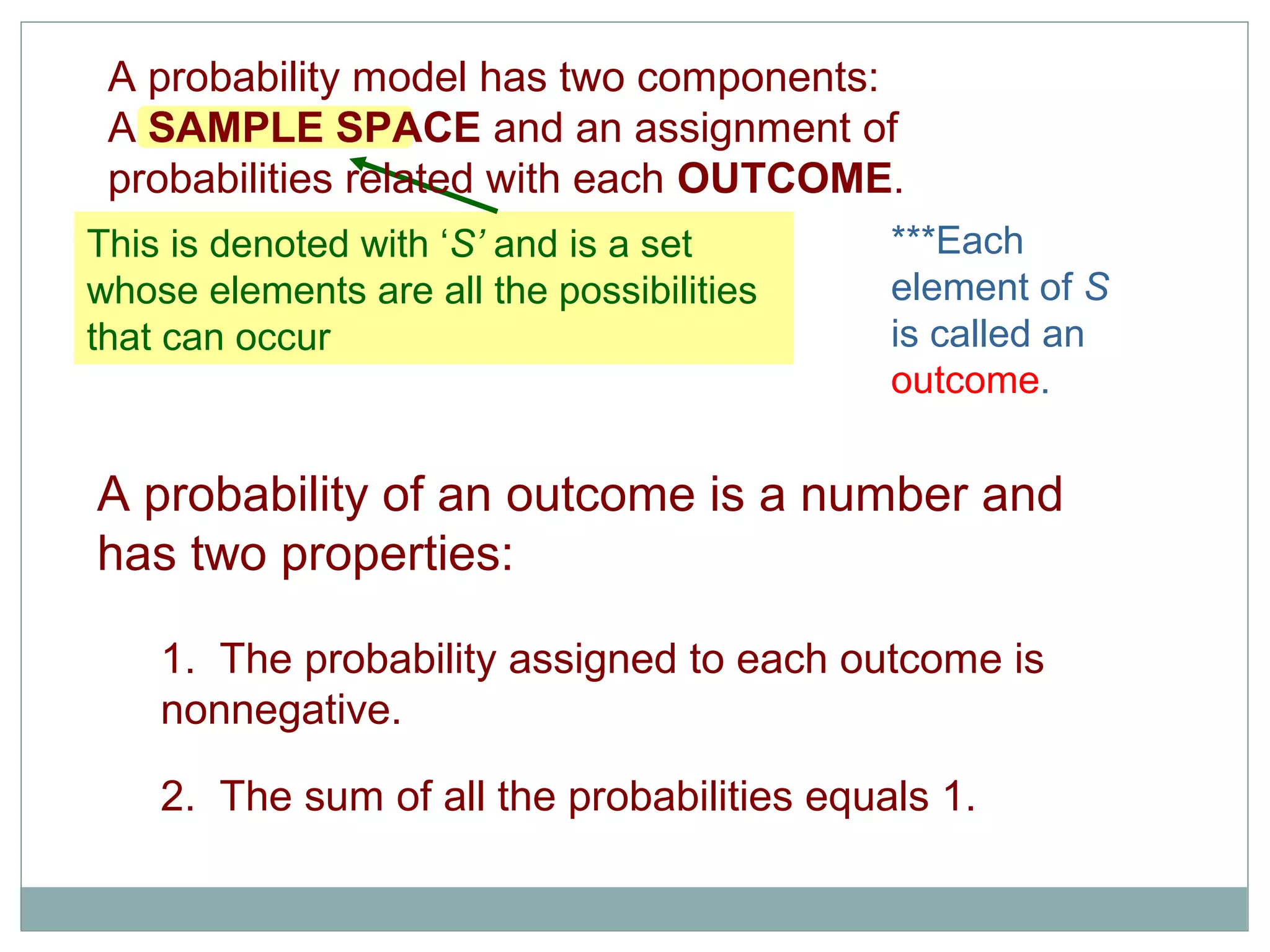 A probability model has two components: A SAMPLE SPACE and an assignment of probabilities related with each OUTCOME.

This is denoted with ‘S’ and is a set whose elements are all the possibilities that can occur

***Each element of S is called an outcome.

A probability of an outcome is a number and has two properties:

1. The probability assigned to each outcome is nonnegative.

2. The sum of all the probabilities equals 1.